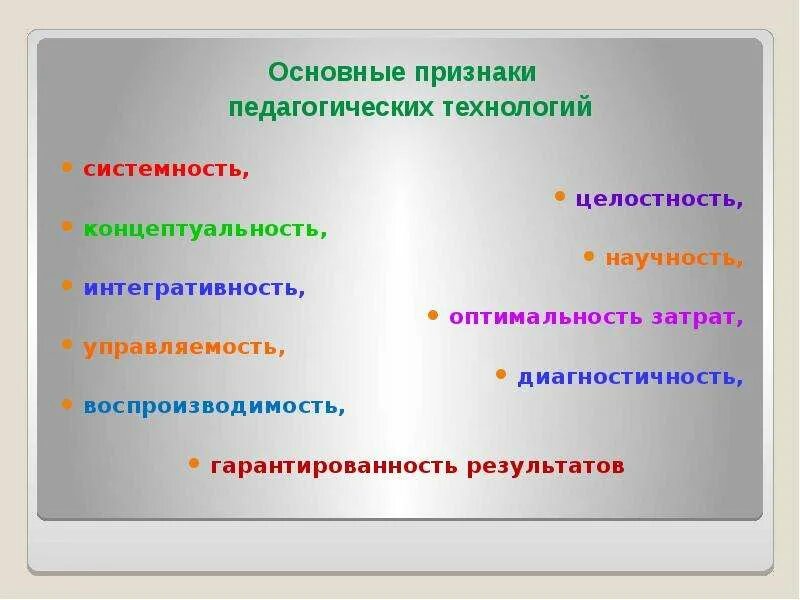 Основные признаки педагогических технологий

• системность,

• целостность,

• концептуальность,

• научность,

• интегративность,

• оптимальность затрат,

• управляемость,

• диагностичность,

• воспроизводимость,

• гарантированность результатов